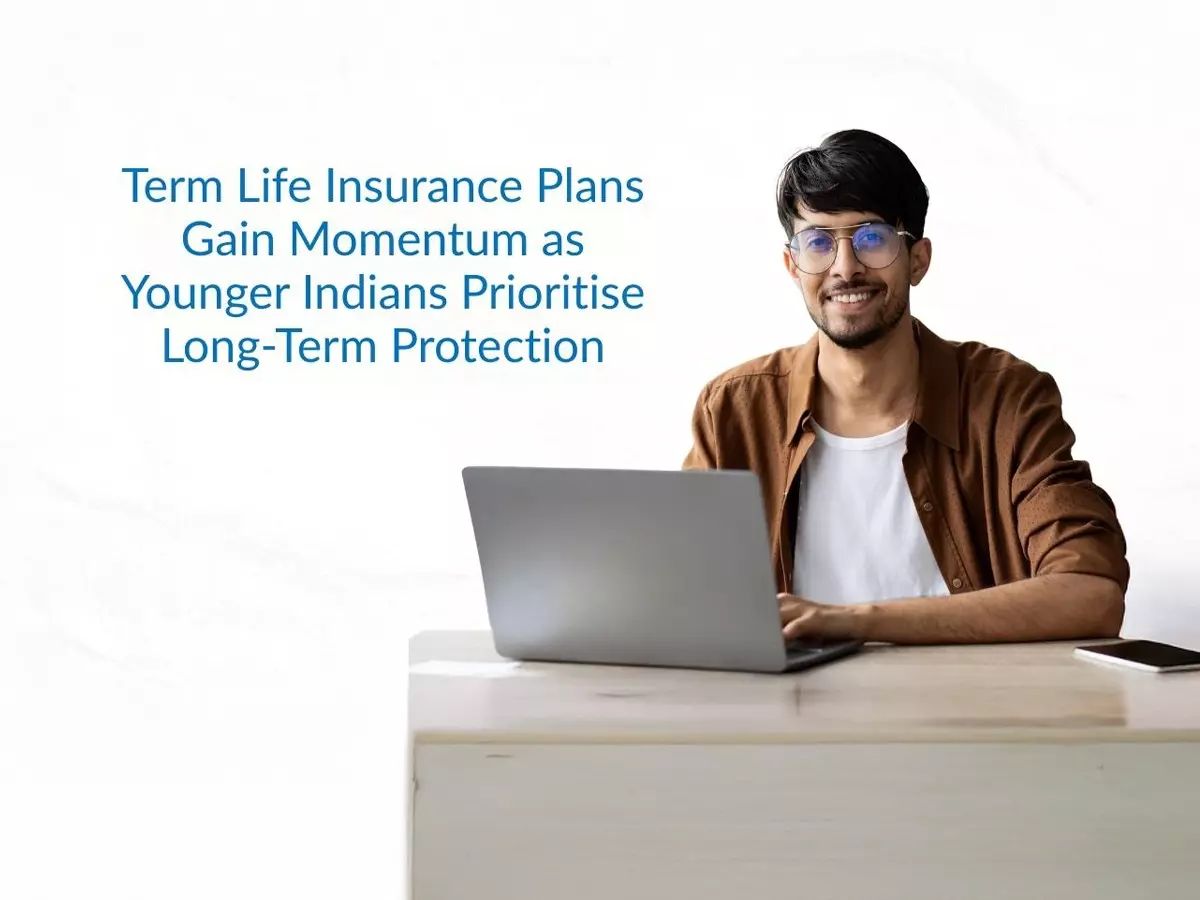 Term Life Insurance Plans Gain Momentum as Younger Indians Prioritise Long-Term Protection